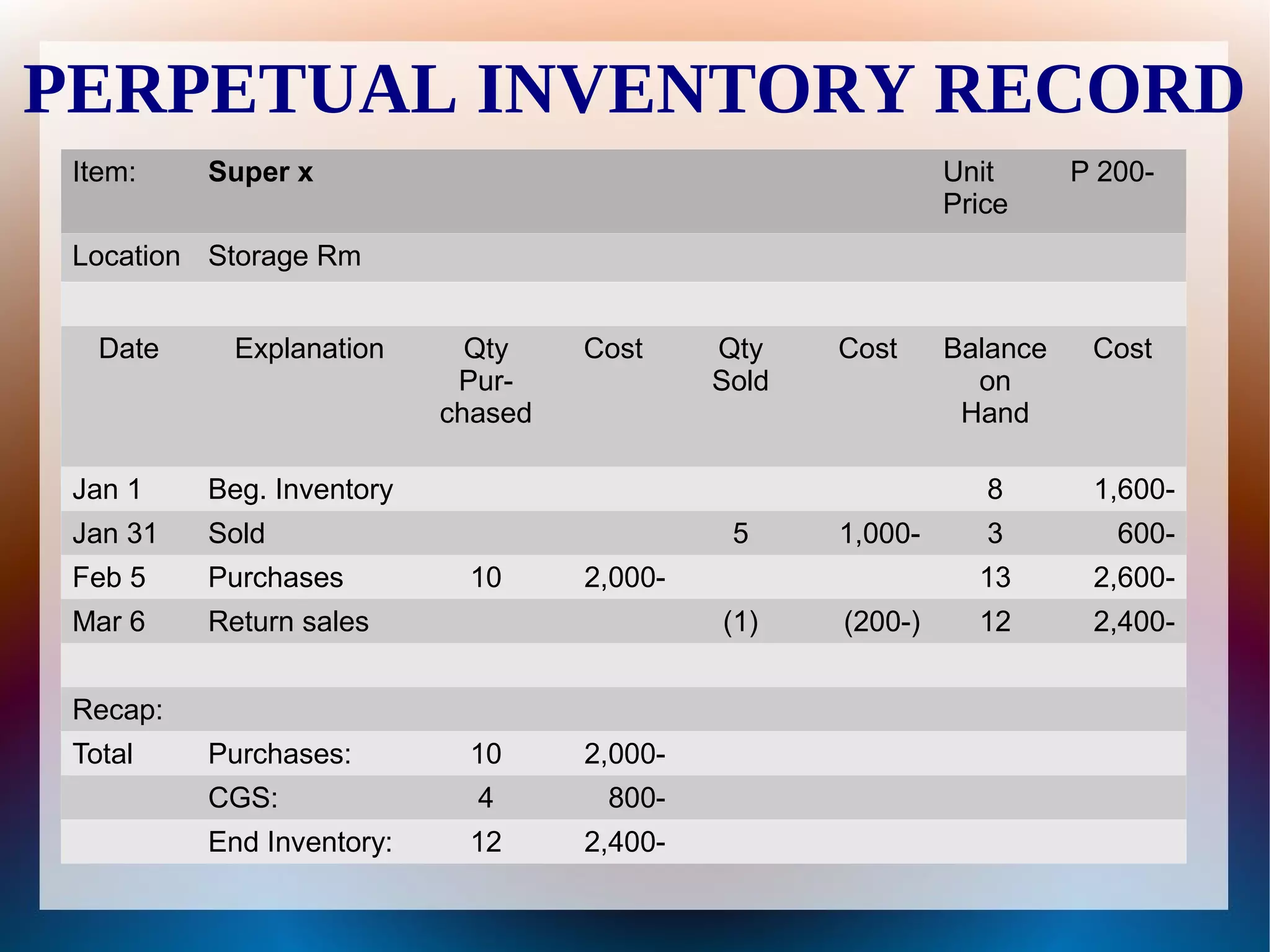 PERPETUAL INVENTORY RECORD

| Item: | Super x | | | | | Unit Price | P 200- |
|---|---|---|---|---|---|---|---|
| Location | Storage Rm | | | | | | |
| | | | | | | | |
| Date | Explanation | Qty Purchased | Cost | Qty Sold | Cost | Balance on Hand | Cost |
| Jan 1 | Beg. Inventory | | | | | 8 | 1,600- |
| Jan 31 | Sold | | | 5 | 1,000- | 3 | 600- |
| Feb 5 | Purchases | 10 | 2,000- | | | 13 | 2,600- |
| Mar 6 | Return sales | | | (1) | (200-) | 12 | 2,400- |
| | | | | | | | |
| Recap: | | | | | | | |
| Total | Purchases: | 10 | 2,000- | | | | |
| | CGS: | 4 | 800- | | | | |
| | End Inventory: | 12 | 2,400- | | | | |